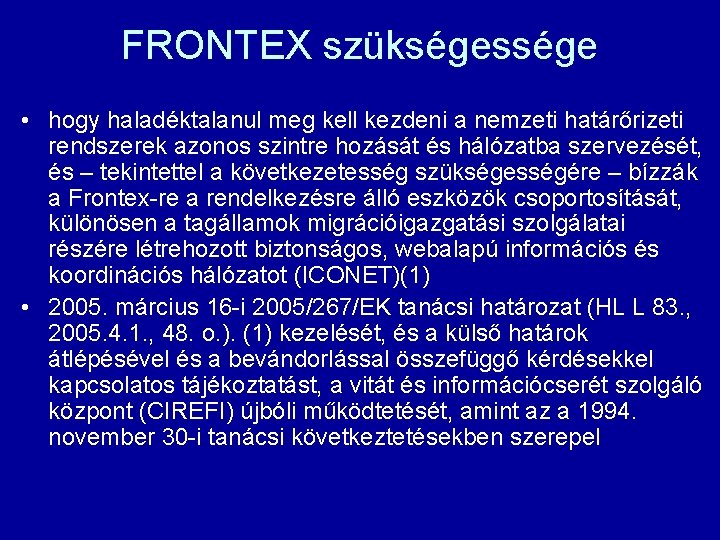 FRONTEX szükségessége

• hogy haladéktalanul meg kell kezdeni a nemzeti határőrizeti rendszerek azonos szintre hozását és hálózatba szervezését, és – tekintettel a következetesség szükségességére – bízzák a Frontex-re a rendelkezésre álló eszközök csoportosítását, különösen a tagállamok migrációigazgatási szolgálatai részére létrehozott biztonságos, webalapú információs és koordinációs hálózatot (ICONET)(1)

• 2005. március 16-i 2005/267/EK tanácsi határozat (HL L 83., 2005.4.1., 48. o.). (1) kezelését, és a külső határok átlépésével és a bevándorlással összefüggő kérdésekkel kapcsolatos tájékoztatást, a vitát és információcserét szolgáló központ (CIREFI) újbóli működtetését, amint az a 1994. november 30-i tanácsi következtetésekben szerepel